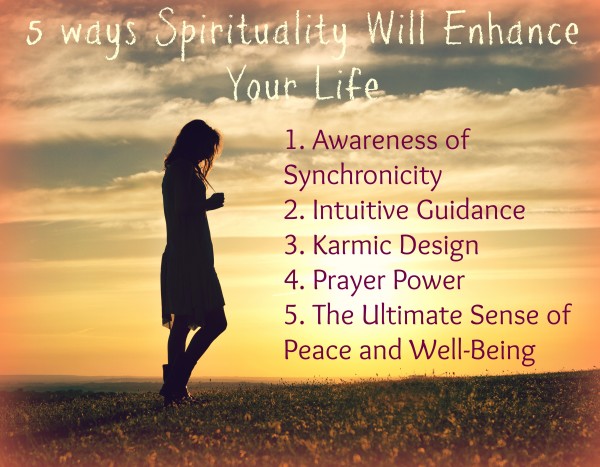 5 ways Spirituality Will Enhance Your Life

1. Awareness of Synchronicity
2. Intuitive Guidance
3. Karmic Design
4. Prayer Power
5. The Ultimate Sense of Peace and Well-Being